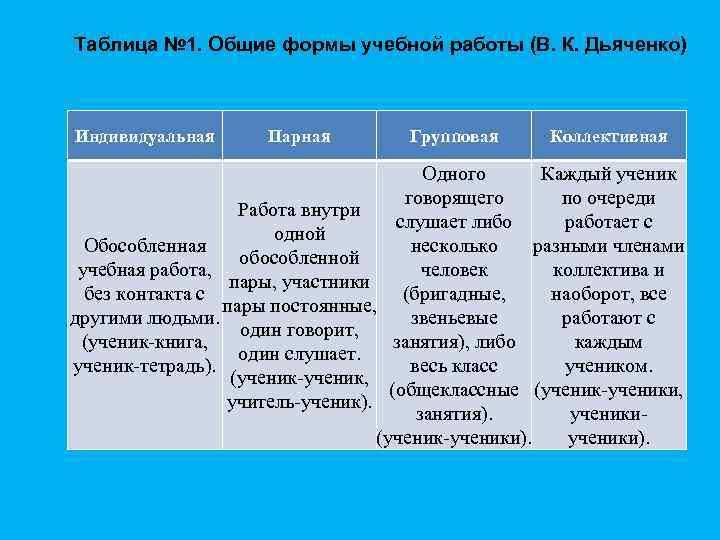 Таблица №1. Общие формы учебной работы (В. К. Дьяченко)

| Индивидуальная | Парная | Групповая | Коллективная |
|---|---|---|---|
| Обособленная учебная работа, без контакта с другими людьми. (ученик-книга, ученик-тетрадь). | Работа внутри одной обособленной пары, участники пары постоянные, один говорит, один слушает. (ученик-ученик, учитель-ученик). | Одного говорящего слушает либо несколько человек (бригадные, звеньевые занятия), либо весь класс (общеклассные занятия). (ученик-ученики). | Каждый ученик по очереди работает с разными членами коллектива и наоборот, все работают с каждым учеником. (ученик-ученики, ученики-ученики). |